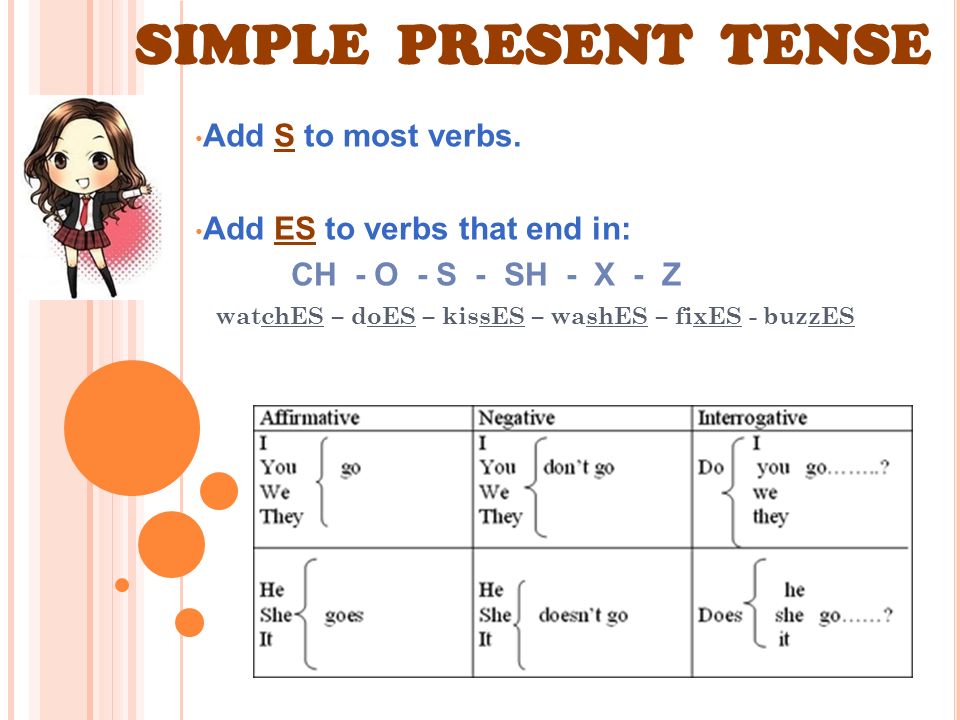 SIMPLE PRESENT TENSE

•Add S to most verbs.

•Add ES to verbs that end in:

CH - O - S - SH - X - Z

watchES – doES – kissES – washES – fixES - buzzES

| Affirmative | Negative | Interrogative |
|---|---|---|
| I You We They go | I You We They don't go | Do I you we they go……..? |
| He She It goes | He She It doesn't go | Does he she it go……? |